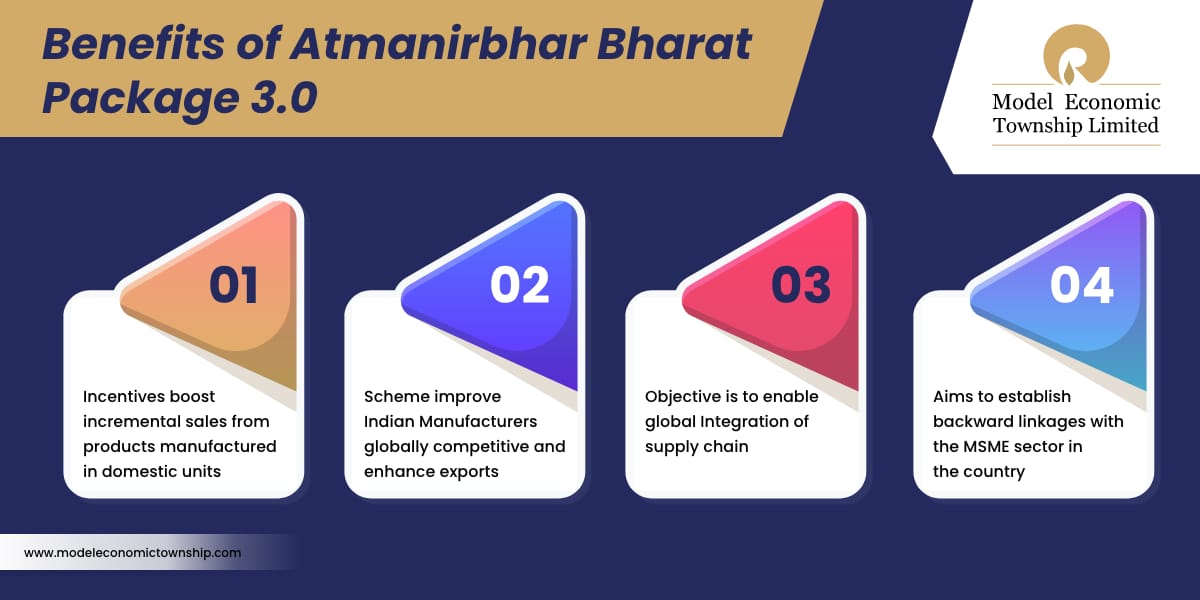 Benefits of Atmanirbhar Bharat Package 3.0

Model Economic Township Limited

01

Incentives boost incremental sales from products manufactured in domestic units

02

Scheme improve Indian Manufacturers globally competitive and enhance exports

03

Objective is to enable global Integration of supply chain

04

Aims to establish backward linkages with the MSME sector in the country

www.modeleconomictownship.com